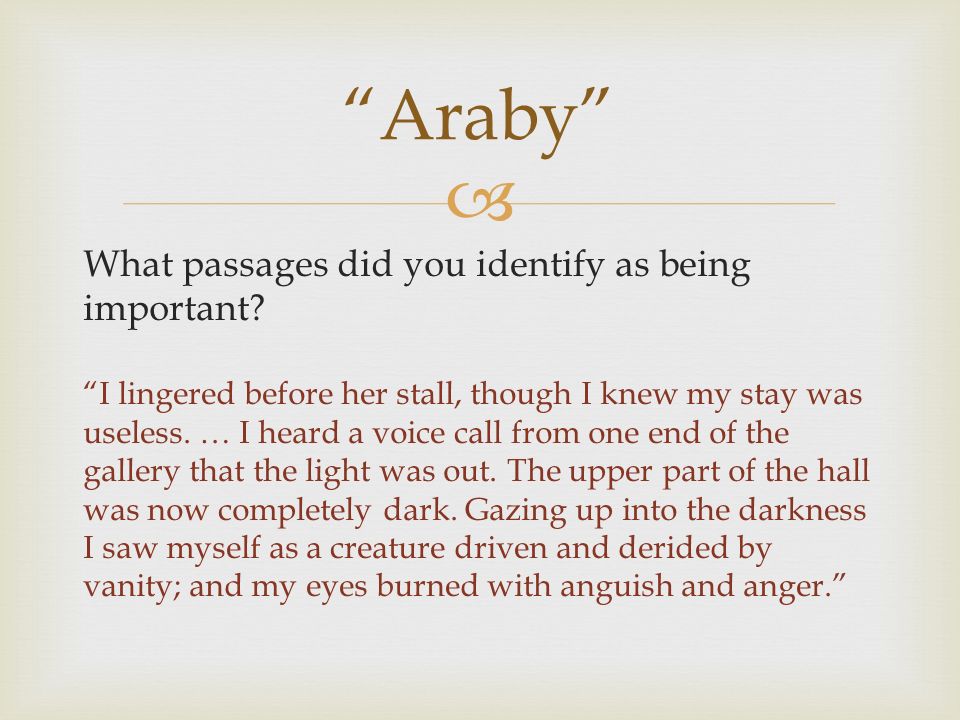 “Araby”

What passages did you identify as being important?

“I lingered before her stall, though I knew my stay was useless. … I heard a voice call from one end of the gallery that the light was out. The upper part of the hall was now completely dark. Gazing up into the darkness I saw myself as a creature driven and derided by vanity; and my eyes burned with anguish and anger.”